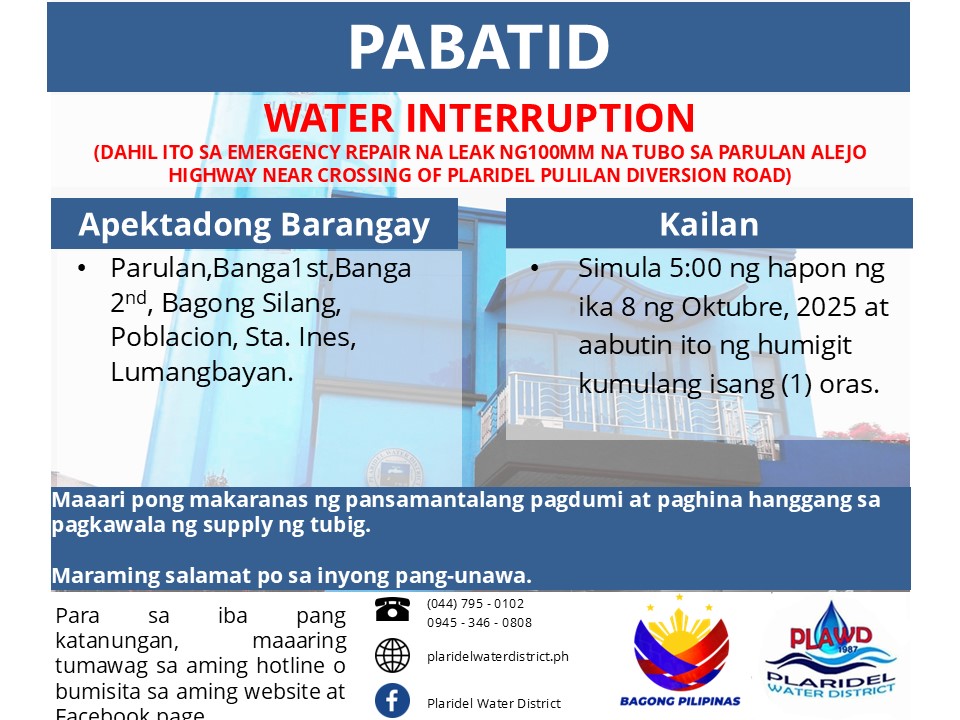 PABATID

WATER INTERRUPTION
(DAHIL ITO SA EMERGENCY REPAIR NA LEAK NG100MM NA TUBO SA PARULAN ALEJO HIGHWAY NEAR CROSSING OF PLARIDEL PULILAN DIVERSION ROAD)

Apektadong Barangay
• Parulan,Banga1st,Banga 2$^{nd}$, Bagong Silang, Poblacion, Sta. Ines, Lumangbayan.

Kailan
• Simula 5:00 ng hapon ng ika 8 ng Oktubre, 2025 at aabutin ito ng humigit kumulang isang (1) oras.

Maaari pong makaranas ng pansamantalang pagdumi at paghina hanggang sa pagkawala ng supply ng tubig.

Maraming salamat po sa inyong pang-unawa.

Para sa iba pang katanungan, maaaring tumawag sa aming hotline o bumisita sa aming website at Facebook page.

(044) 795 - 0102
0945 - 346 - 0808
plaridelwaterdistrict.ph
Plaridel Water District

BAGONG PILIPINAS

PLAWD 1987
PLARIDEL WATER DISTRICT